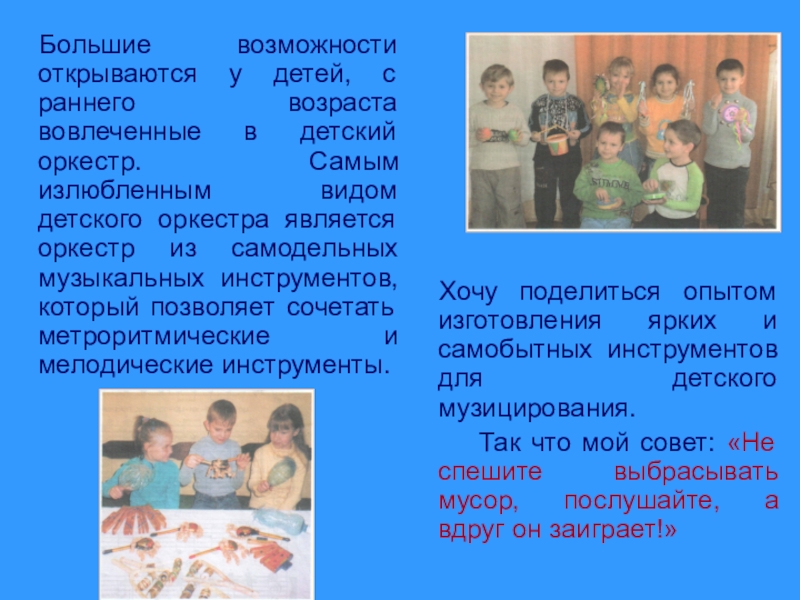 Большие возможности открываются у детей, с раннего возраста вовлеченные в детский оркестр. Самым излюбленным видом детского оркестра является оркестр из самодельных музыкальных инструментов, который позволяет сочетать метроритмические и мелодические инструменты.

Хочу поделиться опытом изготовления ярких и самобытных инструментов для детского музицирования.

Так что мой совет: «Не спешите выбрасывать мусор, послушайте, а вдруг он заиграет!»